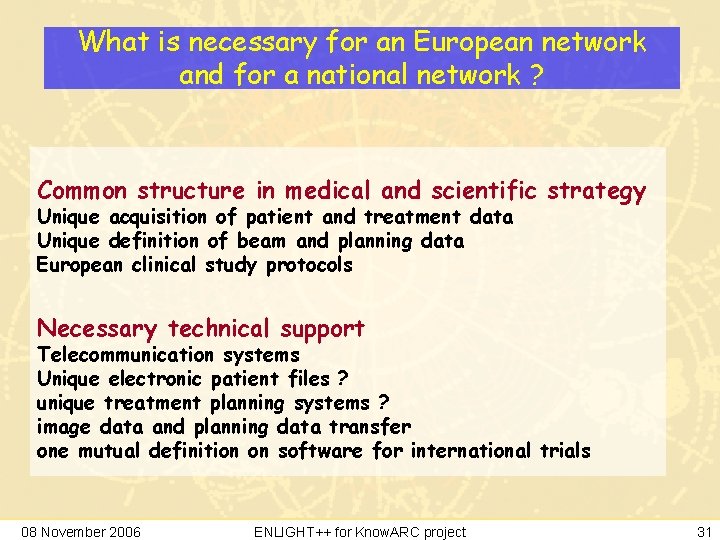 What is necessary for an European network and for a national network ?

Common structure in medical and scientific strategy
Unique acquisition of patient and treatment data
Unique definition of beam and planning data
European clinical study protocols

Necessary technical support
Telecommunication systems
Unique electronic patient files ?
unique treatment planning systems ?
image data and planning data transfer
one mutual definition on software for international trials

08 November 2006
ENLIGHT++ for KnowARC project
31